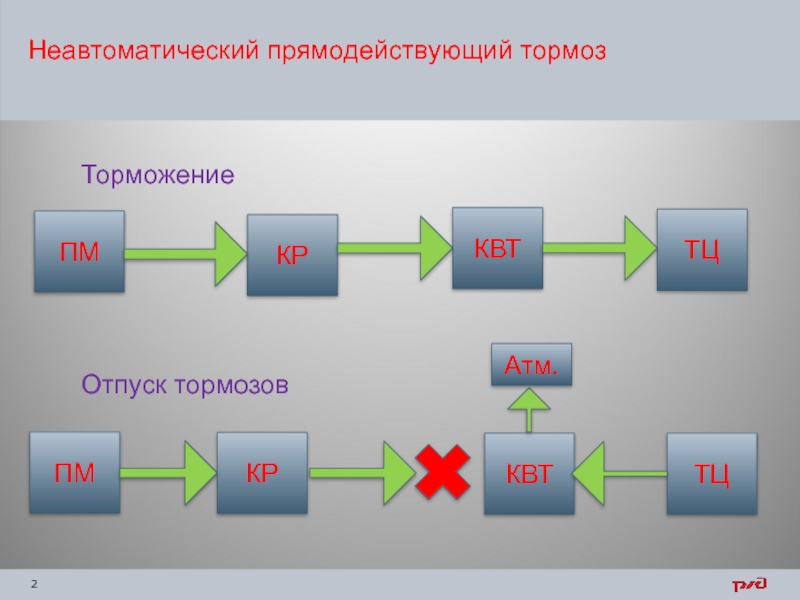 Неавтоматический прямодействующий тормоз

Торможение

ПМ

КР

КВТ

ТЦ

Отпуск тормозов

Атм.

ПМ

КР

КВТ

ТЦ

2

РЖД